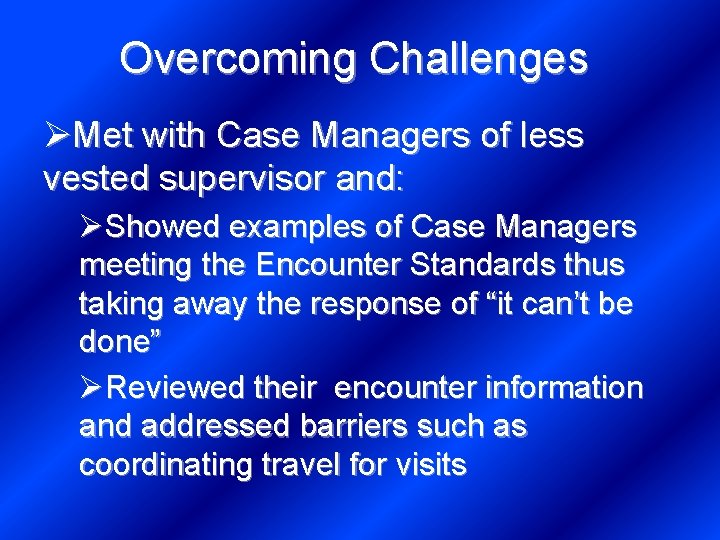 Overcoming Challenges

➢Met with Case Managers of less vested supervisor and:

➢Showed examples of Case Managers meeting the Encounter Standards thus taking away the response of “it can’t be done”

➢Reviewed their encounter information and addressed barriers such as coordinating travel for visits